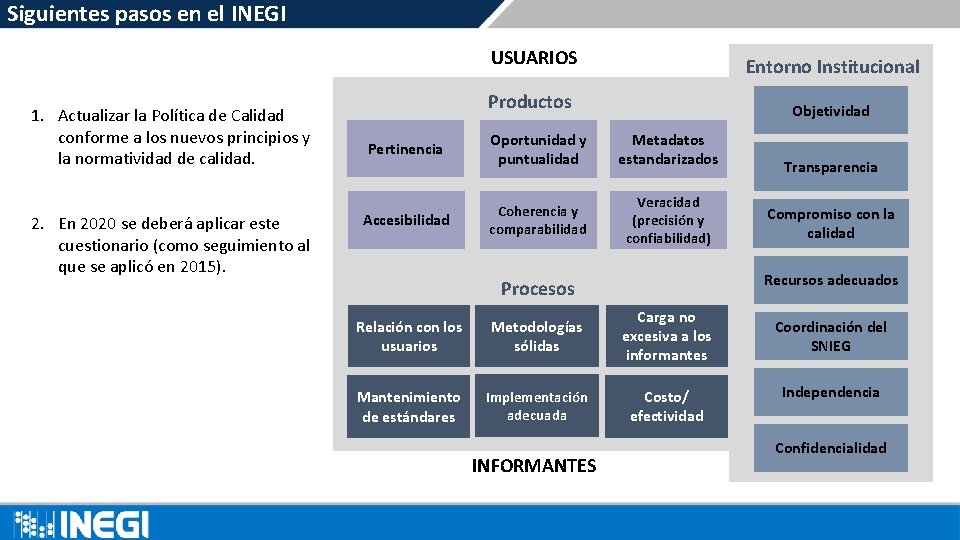 Siguientes pasos en el INEGI

1. Actualizar la Política de Calidad conforme a los nuevos principios y la normatividad de calidad.

2. En 2020 se deberá aplicar este cuestionario (como seguimiento al que se aplicó en 2015).

USUARIOS

Productos

Pertinencia

Oportunidad y puntualidad

Metadatos estandarizados

Accesibilidad

Coherencia y comparabilidad

Veracidad (precisión y confiabilidad)

Procesos

Relación con los usuarios

Metodologías sólidas

Carga no excesiva a los informantes

Mantenimiento de estándares

Implementación adecuada

Costo/ efectividad

INFORMANTES

Entorno Institucional

Objetividad

Transparencia

Compromiso con la calidad

Recursos adecuados

Coordinación del SNIEG

Independencia

Confidencialidad

INEGI